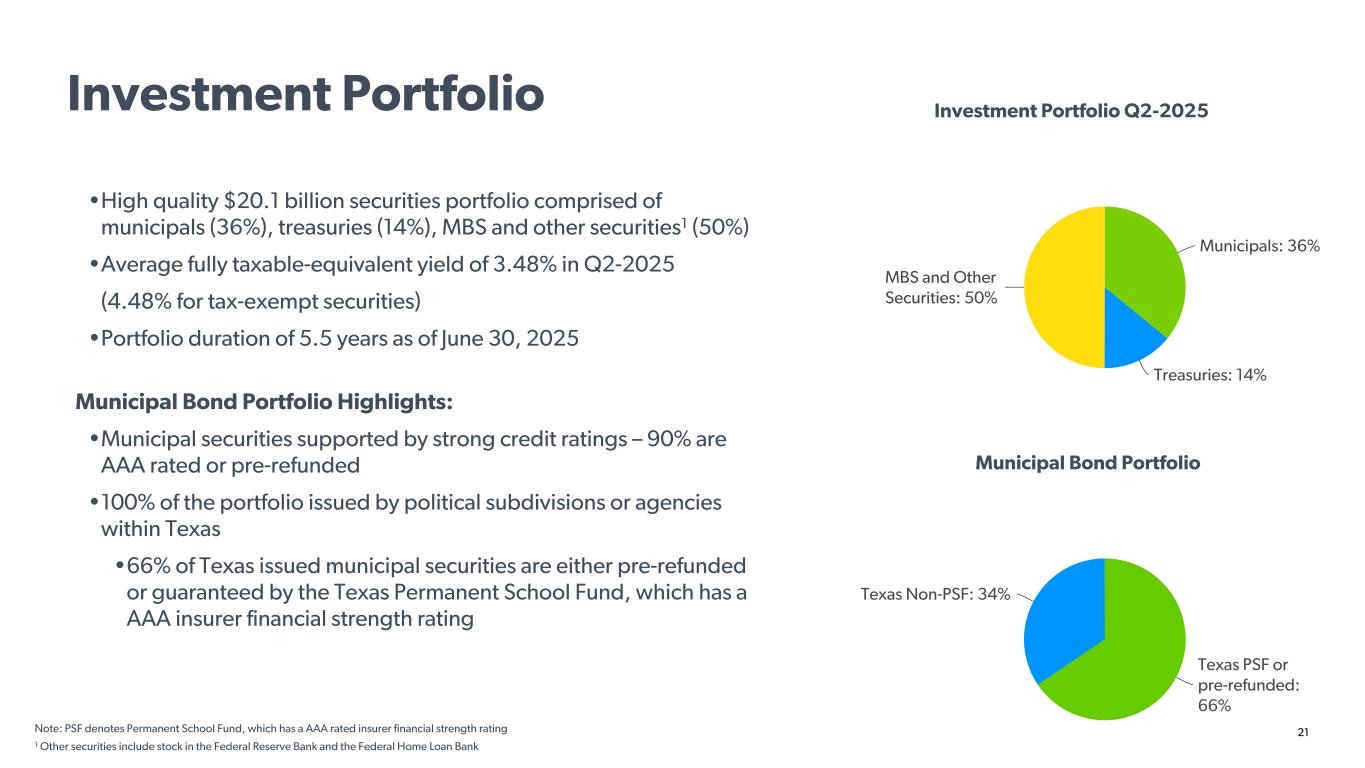 Investment Portfolio

•High quality $20.1 billion securities portfolio comprised of municipals (36%), treasuries (14%), MBS and other securities$^1$ (50%)

•Average fully taxable-equivalent yield of 3.48% in Q2-2025 (4.48% for tax-exempt securities)

•Portfolio duration of 5.5 years as of June 30, 2025

Municipal Bond Portfolio Highlights:

•Municipal securities supported by strong credit ratings – 90% are AAA rated or pre-refunded

•100% of the portfolio issued by political subdivisions or agencies within Texas

•66% of Texas issued municipal securities are either pre-refunded or guaranteed by the Texas Permanent School Fund, which has a AAA insurer financial strength rating

Investment Portfolio Q2-2025

Municipals: 36%

MBS and Other Securities: 50%

Treasuries: 14%

Municipal Bond Portfolio

Texas Non-PSF: 34%

Texas PSF or pre-refunded: 66%

Note: PSF denotes Permanent School Fund, which has a AAA rated insurer financial strength rating

$^1$ Other securities include stock in the Federal Reserve Bank and the Federal Home Loan Bank

21